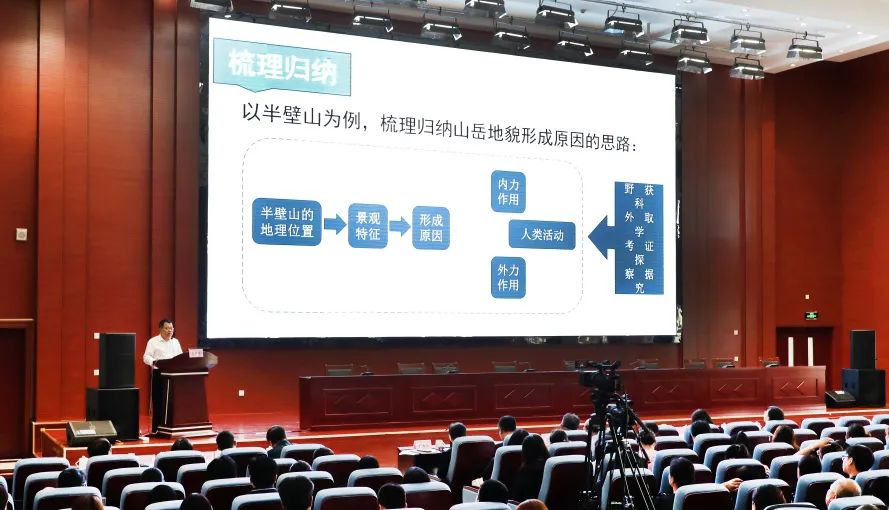 梳理归纳

以半壁山为例，梳理归纳山岳地貌形成原因的思路：

半壁山的地理位置

景观特征

形成原因

内力作用

人类活动

外力作用

野外考察

科学探究

获取证据